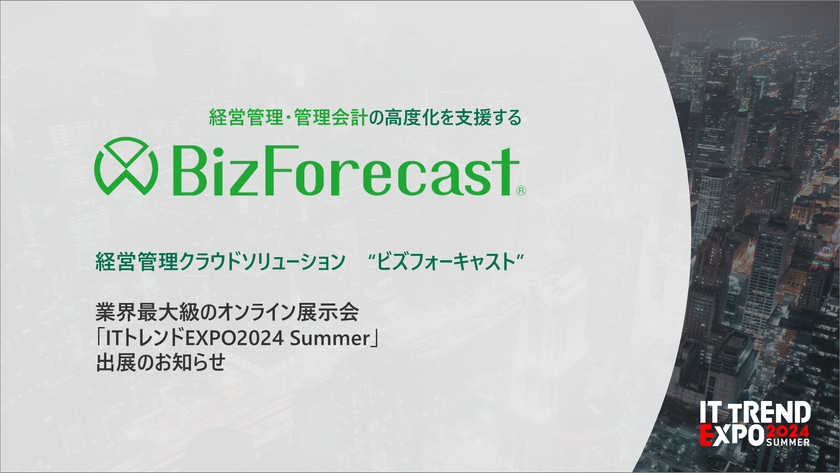 経営管理・管理会計の高度化を支援する

BizForecast®

経営管理クラウドソリューション　“ビズフォーキャスト”

業界最大級のオンライン展示会
「ITトレンドEXPO2024 Summer」
出展のお知らせ

IT TREND
EXPO 2024 SUMMER